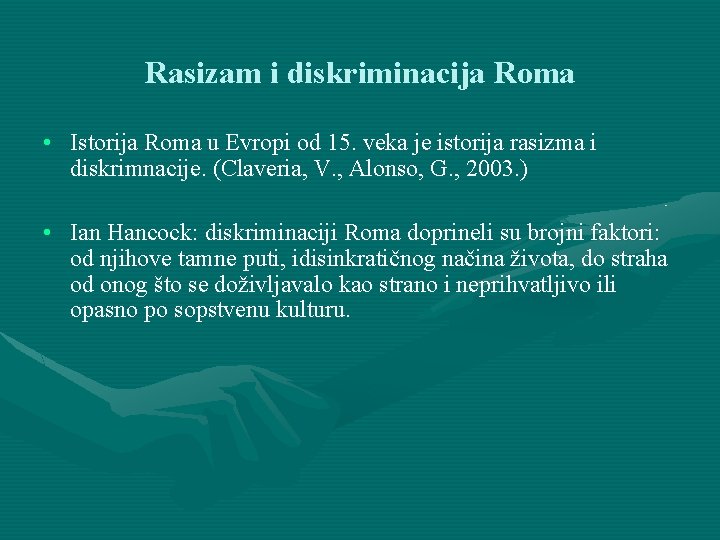 Rasizam i diskriminacija Roma

• Istorija Roma u Evropi od 15. veka je istorija rasizma i diskrimnacije. (Claveria, V., Alonso, G., 2003.)

• Ian Hancock: diskriminaciji Roma doprineli su brojni faktori: od njihove tamne puti, idisinkratičnog načina života, do straha od onog što se doživljavalo kao strano i neprihvatljivo ili opasno po sopstvenu kulturu.